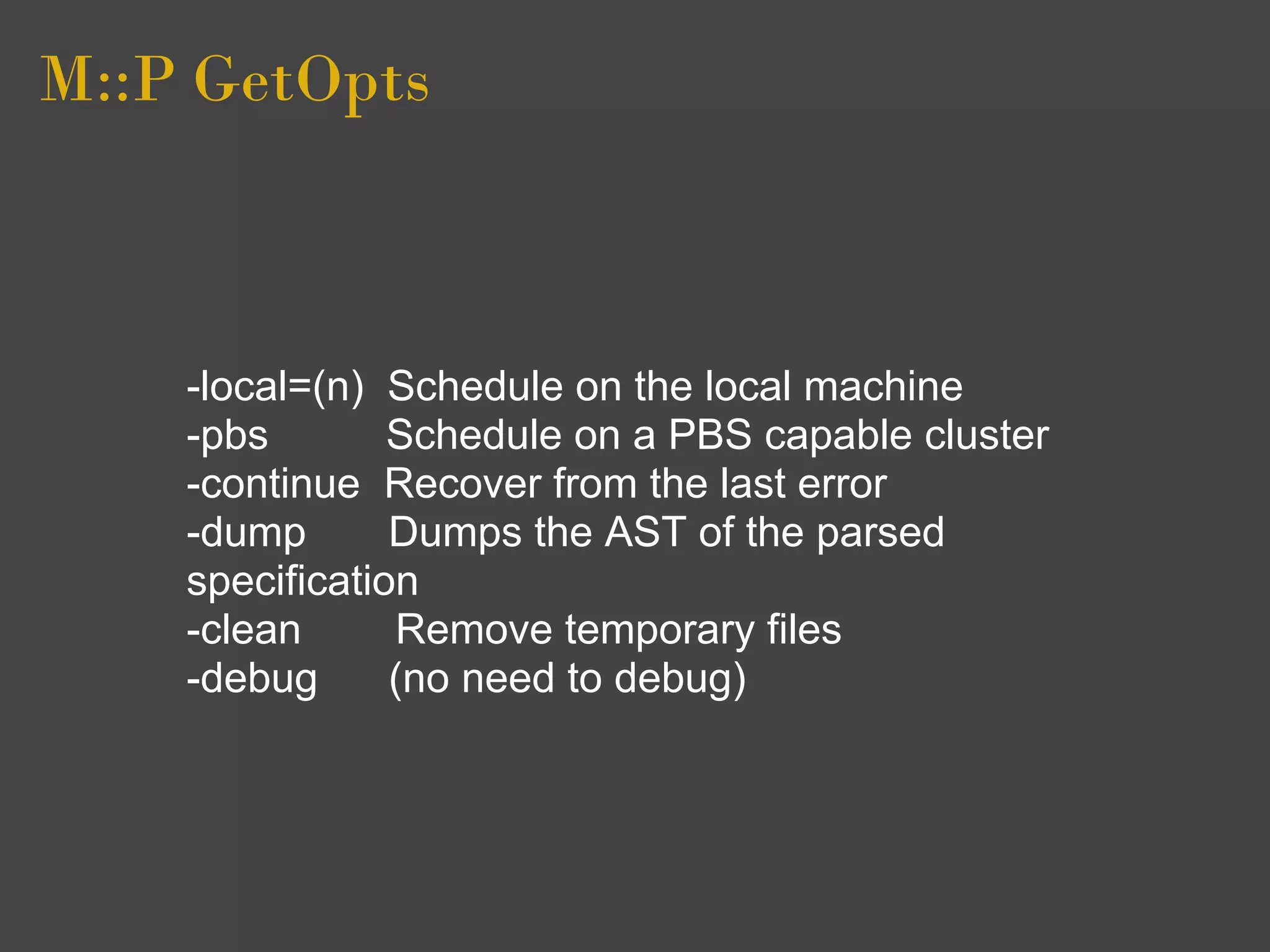 M::P GetOpts

-local=(n) Schedule on the local machine
-pbs Schedule on a PBS capable cluster
-continue Recover from the last error
-dump Dumps the AST of the parsed specification
-clean Remove temporary files
-debug (no need to debug)